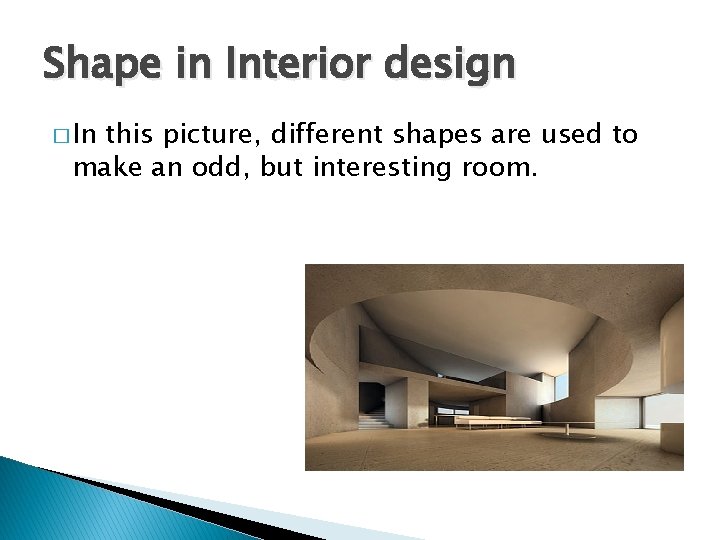 Shape in Interior design

□ In this picture, different shapes are used to make an odd, but interesting room.